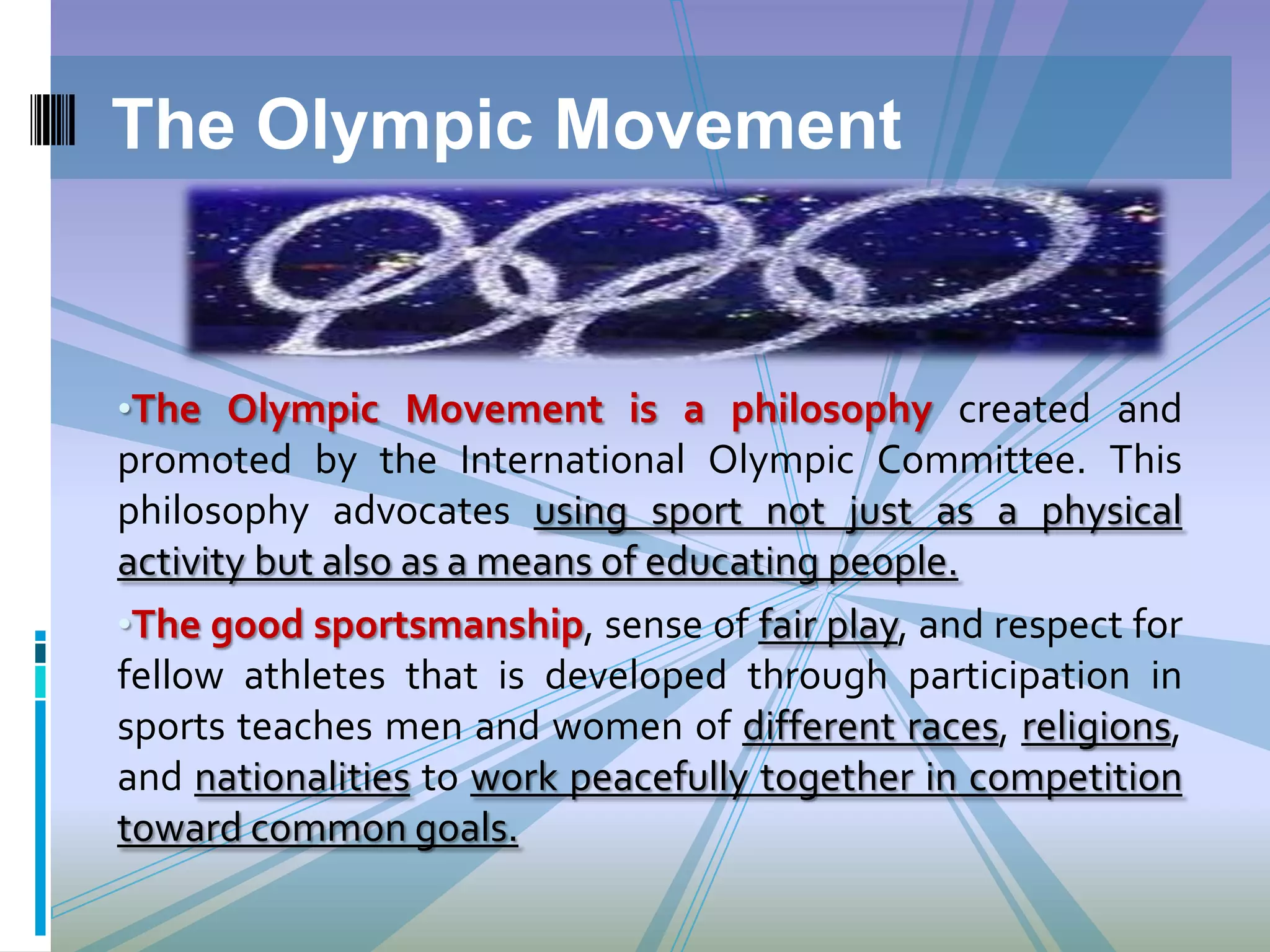 The Olympic Movement

•The Olympic Movement is a philosophy created and promoted by the International Olympic Committee. This philosophy advocates using sport not just as a physical activity but also as a means of educating people.

•The good sportsmanship, sense of fair play, and respect for fellow athletes that is developed through participation in sports teaches men and women of different races, religions, and nationalities to work peacefully together in competition toward common goals.